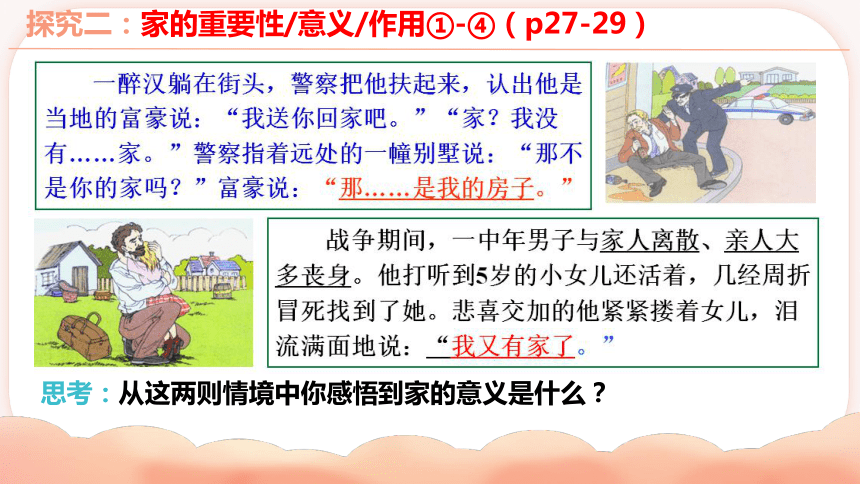 探究二：家的重要性/意义/作用①-④（p27-29）

一醉汉躺在街头，警察把他扶起来，认出他是当地的富豪说：“我送你回家吧。”“家？我没有……家。”警察指着远处的一幢别墅说：“那不是你的家吗？”富豪说：“那……是我的房子。”

战争期间，一中年男子与家人离散、亲人大多丧身。他打听到5岁的小女儿还活着，几经周折冒死找到了她。悲喜交加的他紧紧搂着女儿，泪流满面地说：“我又有家了。”

思考：从这两则情境中你感悟到家的意义是什么？